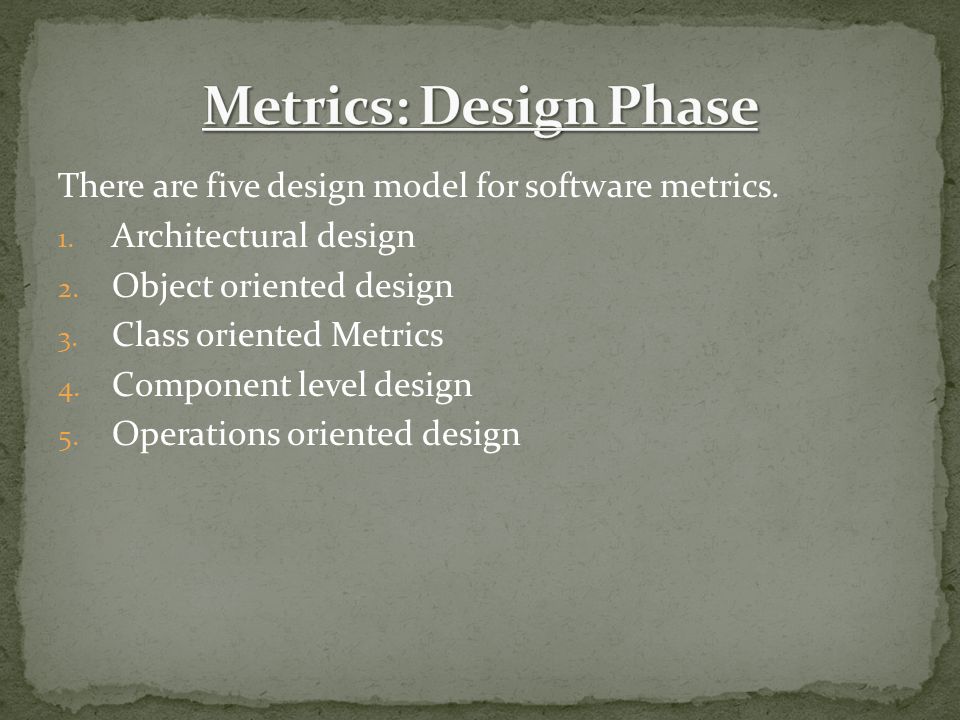 Metrics: Design Phase

There are five design model for software metrics.

1. Architectural design
2. Object oriented design
3. Class oriented Metrics
4. Component level design
5. Operations oriented design